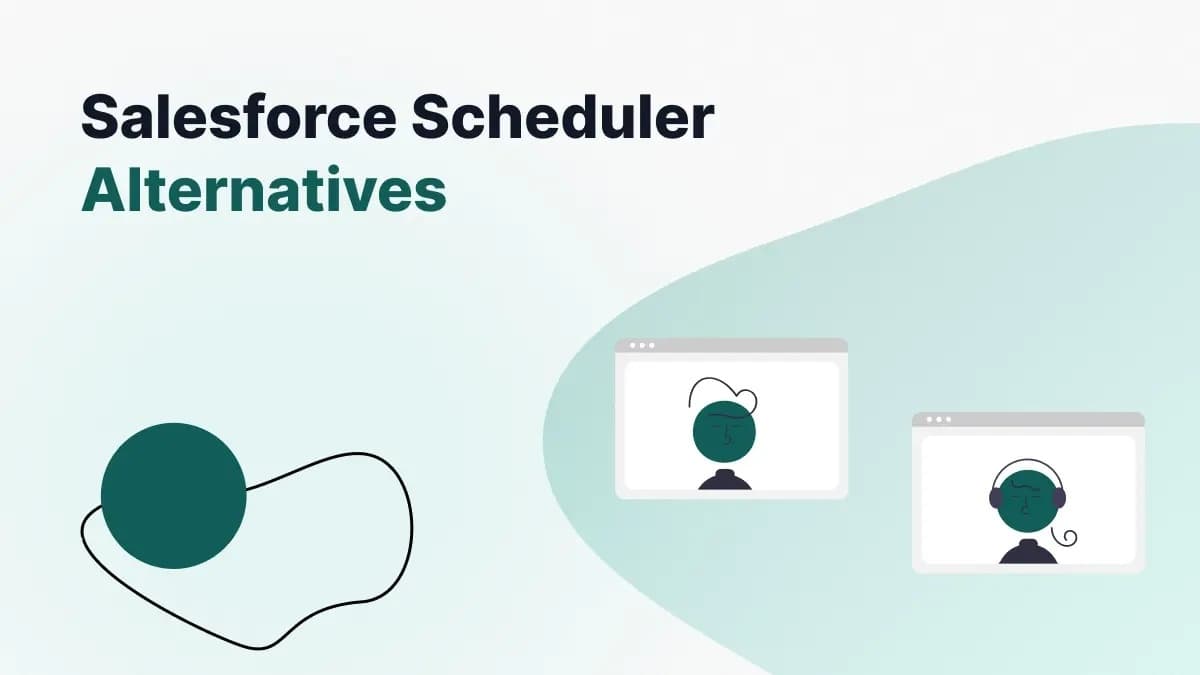 Salesforce Scheduler
Alternatives